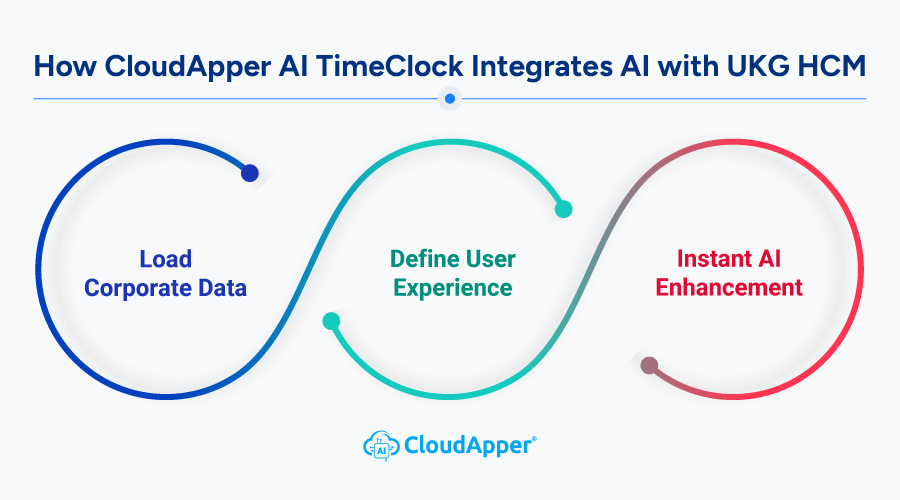 How CloudApper AI TimeClock Integrates AI with UKG HCM

Load Corporate Data

Define User Experience

Instant AI Enhancement

AI CloudApper®